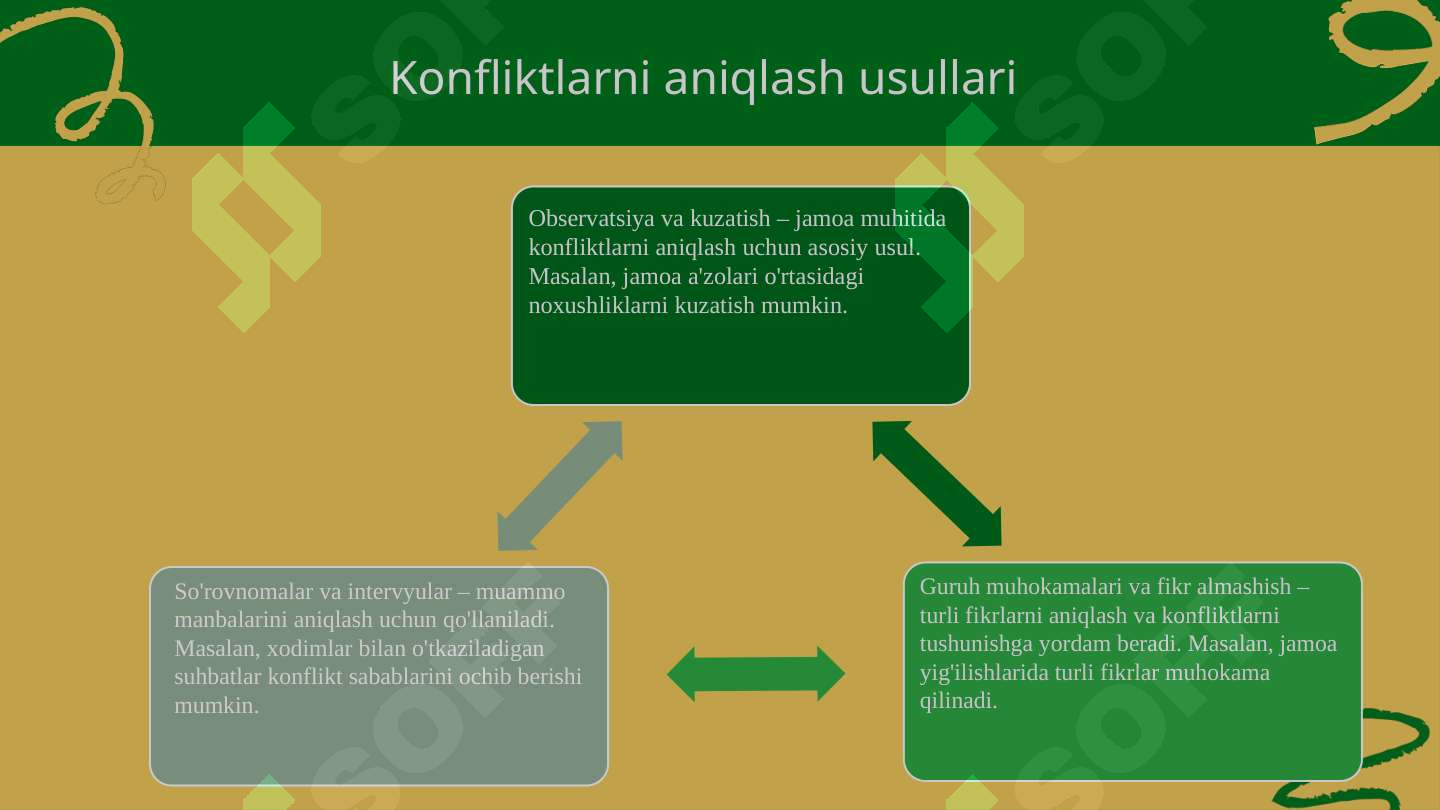 Konfliktlarni aniqlash usullari

Observatsiya va kuzatish – jamoa muhitida konfliktlarni aniqlash uchun asosiy usul. Masalan, jamoa a'zolari o'rtasidagi noxushliklarni kuzatish mumkin.

So'rovnomalar va intervyular – muammo manbalarini aniqlash uchun qo'llaniladi. Masalan, xodimlar bilan o'tkaziladigan suhbatlar konflikt sabablarini ochib berishi mumkin.

Guruh muhokamalari va fikr almashish – turli fikrlarni aniqlash va konfliktlarni tushunishga yordam beradi. Masalan, jamoa yig'ilishlarida turli fikrlar muhokama qilinadi.